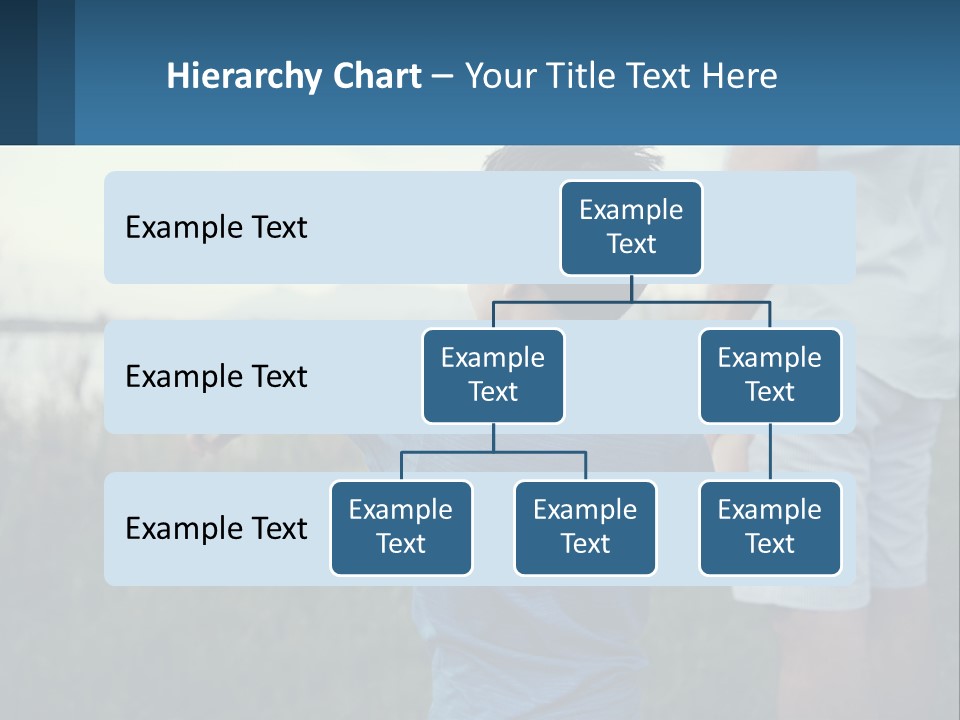 Hierarchy Chart – Your Title Text Here

Example Text

Example Text

Example Text

Example Text

Example Text

Example Text

Example Text

Example Text

Example Text